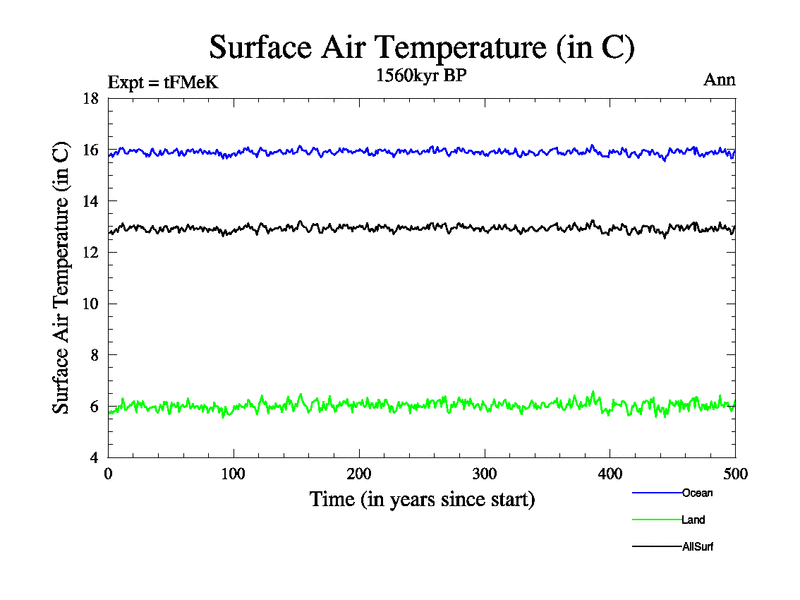 Surface Air Temperature (in C)

Expt = tFMeK

1560kyr BP

Ann

Surface Air Temperature (in C)

18
16
14
12
10
8
6
4

0
100
200
300
400
500

Time (in years since start)

Ocean
Land
AllSurf